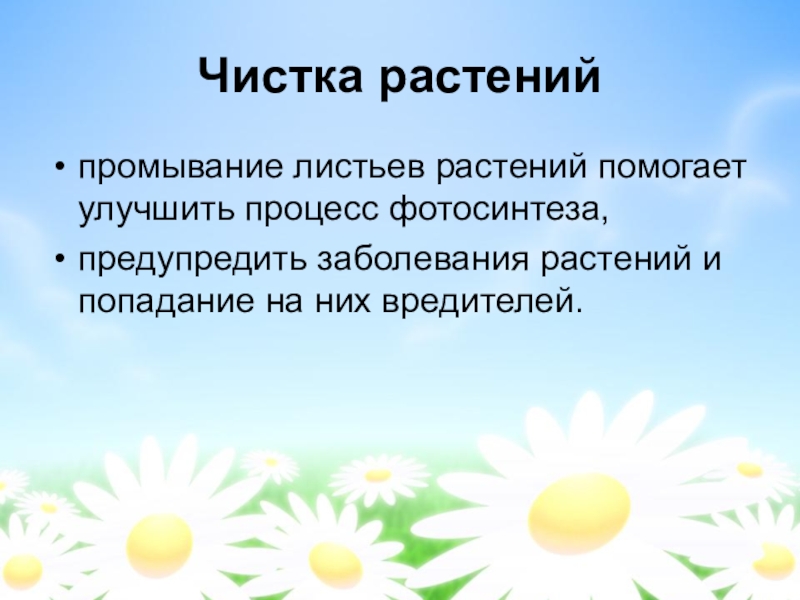 Чистка растений

• промывание листьев растений помогает улучшить процесс фотосинтеза,
• предупредить заболевания растений и попадание на них вредителей.